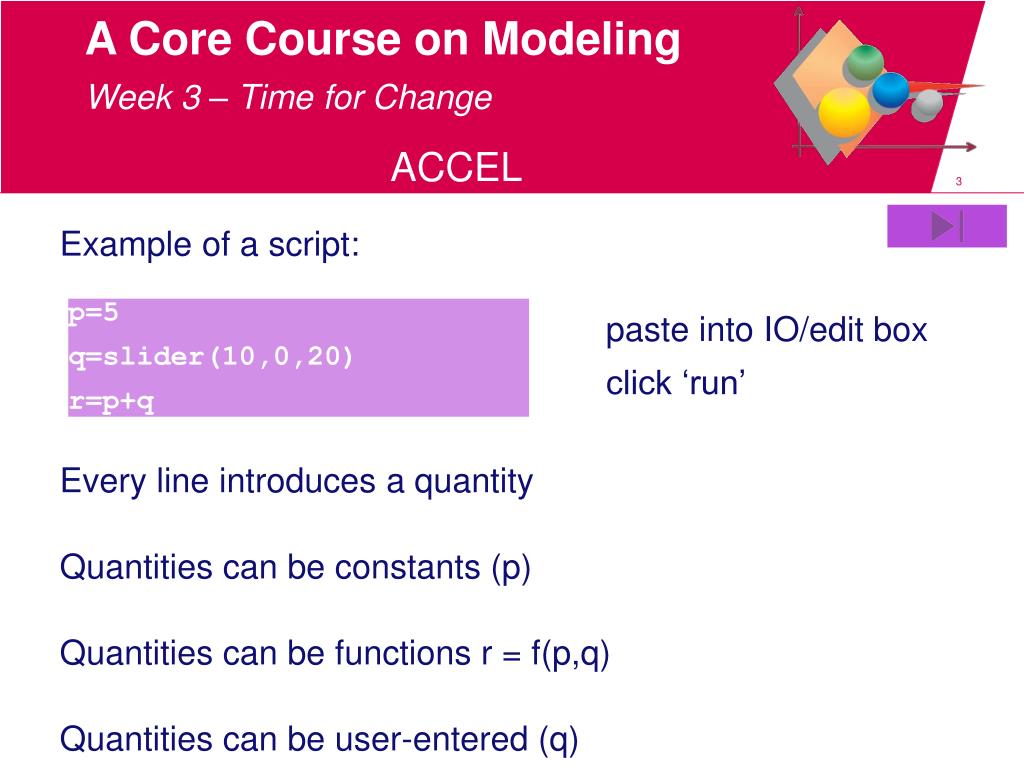 A Core Course on Modeling

Week 3 – Time for Change

ACCEL

3

Example of a script:

p=5
q=slider(10,0,20)
r=p+q

paste into IO/edit box
click ‘run’

Every line introduces a quantity

Quantities can be constants (p)

Quantities can be functions r = f(p,q)

Quantities can be user-entered (q)